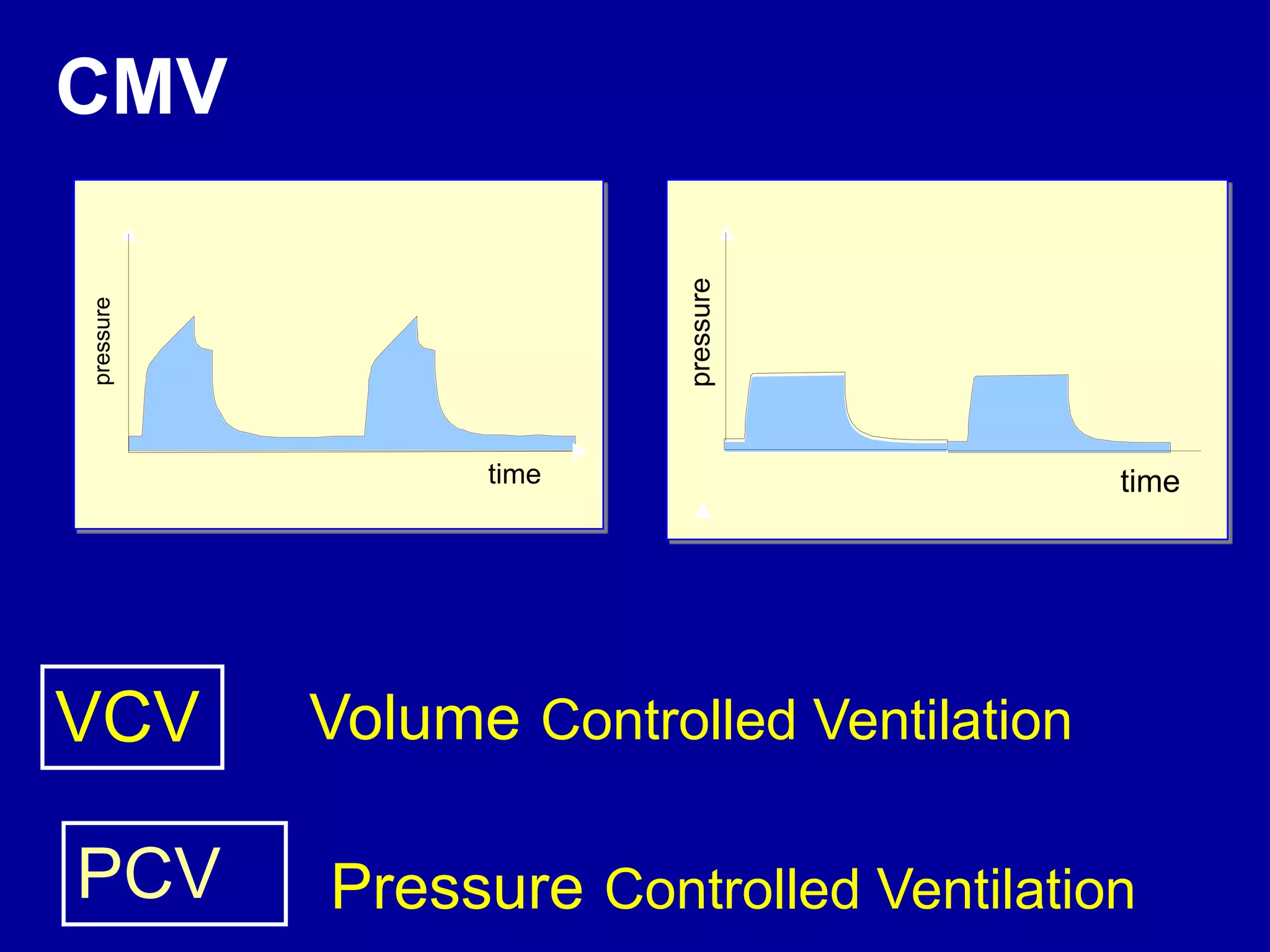 CMV

pressure

time

pressure

time

VCV

Volume Controlled Ventilation

PCV

Pressure Controlled Ventilation